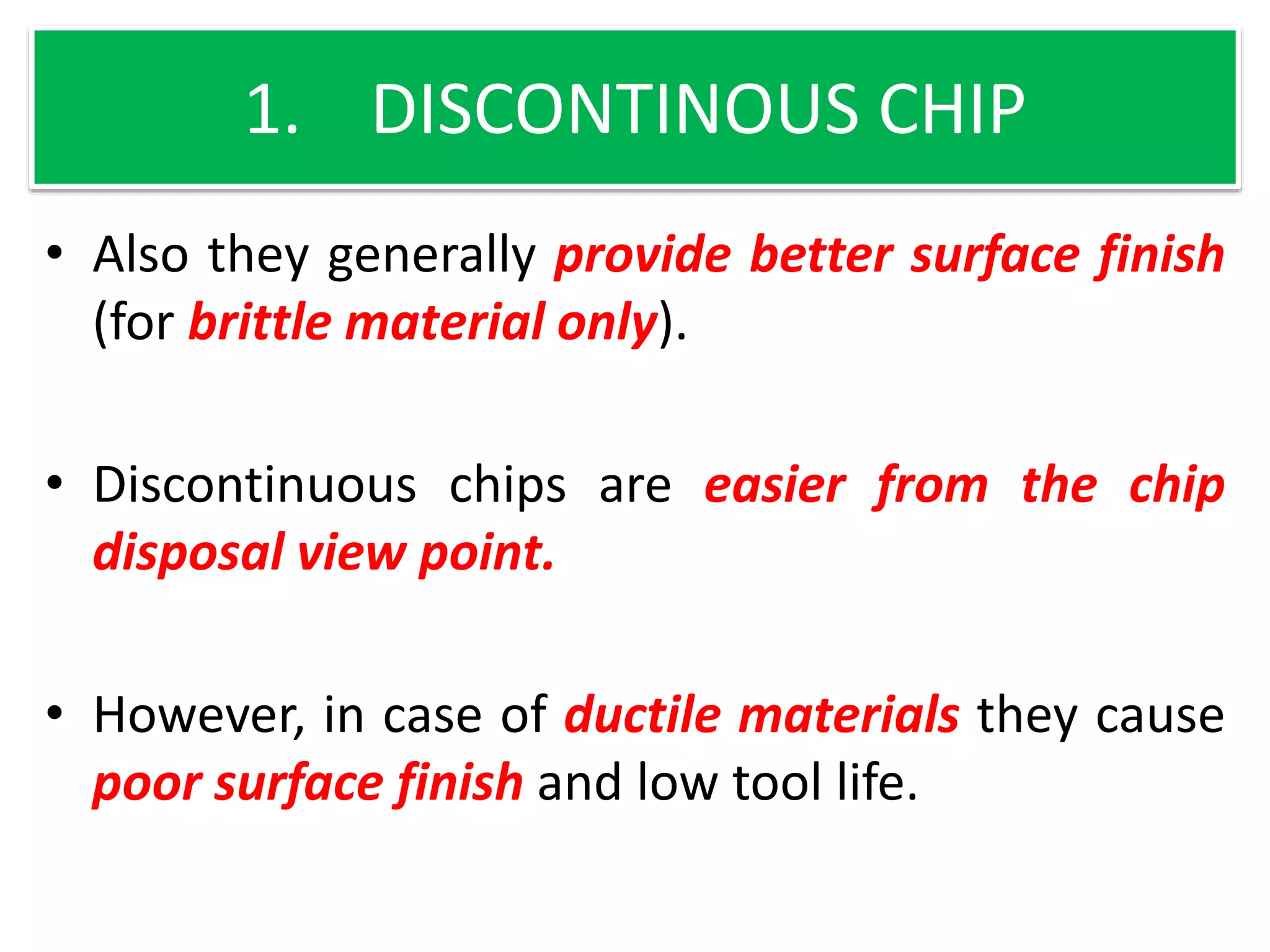 1. DISCONTINOUS CHIP

• Also they generally provide better surface finish (for brittle material only).

• Discontinuous chips are easier from the chip disposal view point.

• However, in case of ductile materials they cause poor surface finish and low tool life.